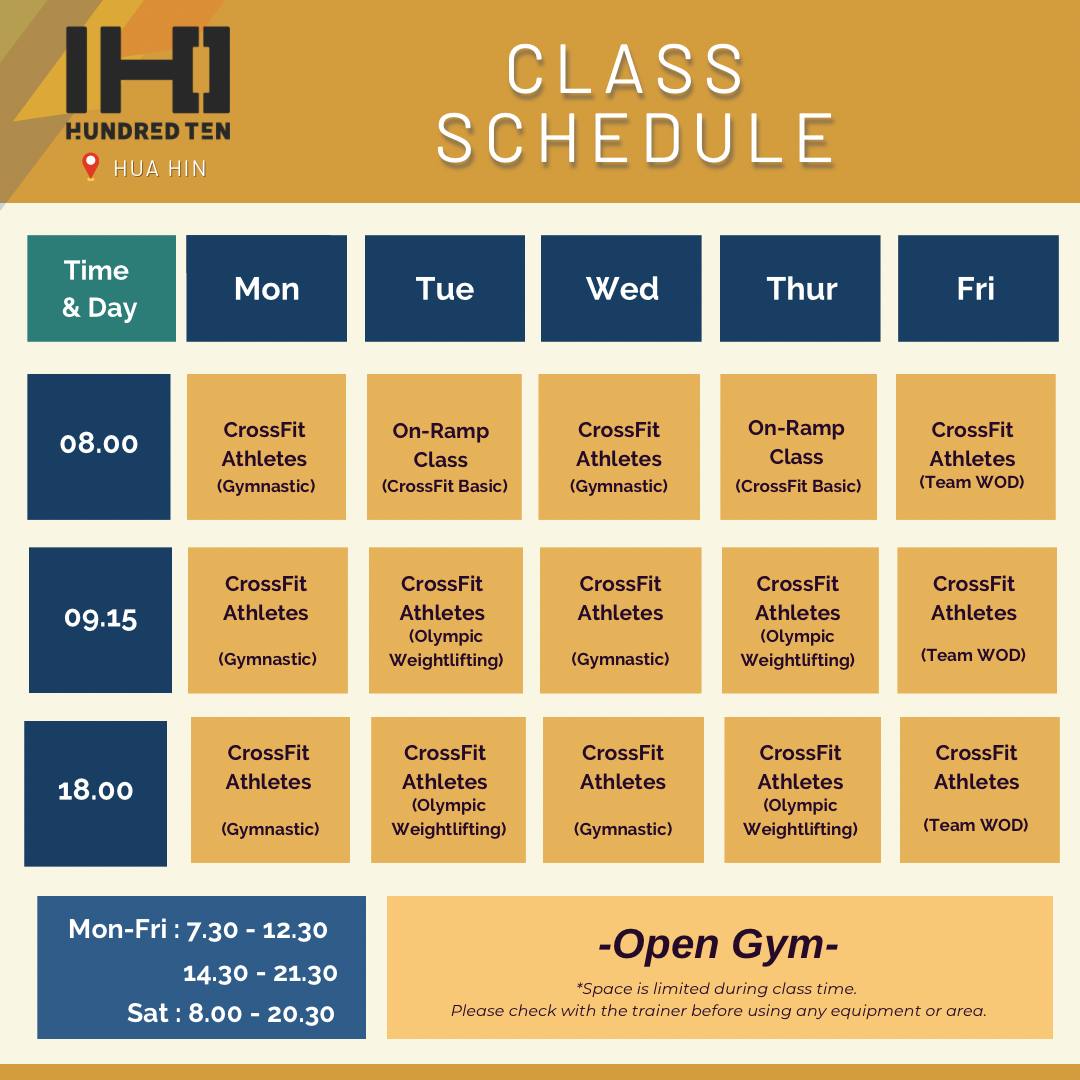 HUNDRED TEN
HUA HIN

CLASS SCHEDULE

| Time & Day | Mon | Tue | Wed | Thur | Fri |
|---|---|---|---|---|---|
| 08.00 | CrossFit Athletes (Gymnastic) | On-Ramp Class (CrossFit Basic) | CrossFit Athletes (Gymnastic) | On-Ramp Class (CrossFit Basic) | CrossFit Athletes (Team WOD) |
| 09.15 | CrossFit Athletes (Gymnastic) | CrossFit Athletes (Olympic Weightlifting) | CrossFit Athletes (Gymnastic) | CrossFit Athletes (Olympic Weightlifting) | CrossFit Athletes (Team WOD) |
| 18.00 | CrossFit Athletes (Gymnastic) | CrossFit Athletes (Olympic Weightlifting) | CrossFit Athletes (Gymnastic) | CrossFit Athletes (Olympic Weightlifting) | CrossFit Athletes (Team WOD) |

Mon-Fri : 7.30 - 12.30
14.30 - 21.30
Sat : 8.00 - 20.30

-Open Gym-
*Space is limited during class time.
Please check with the trainer before using any equipment or area.